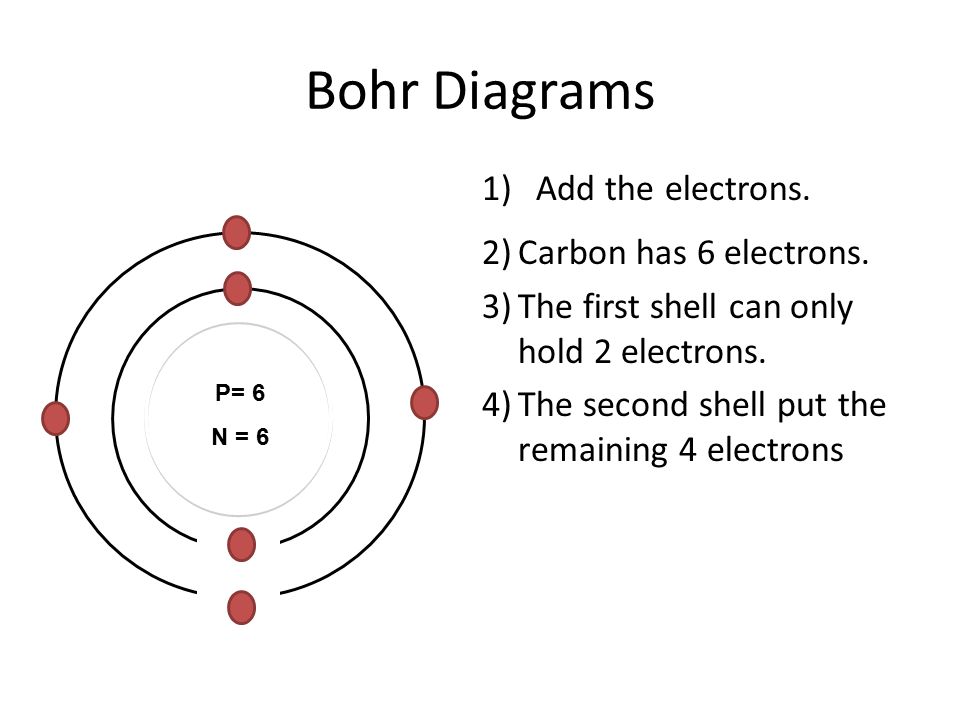 Bohr Diagrams

P= 6
N = 6

1) Add the electrons.

2) Carbon has 6 electrons.

3) The first shell can only hold 2 electrons.

4) The second shell put the remaining 4 electrons